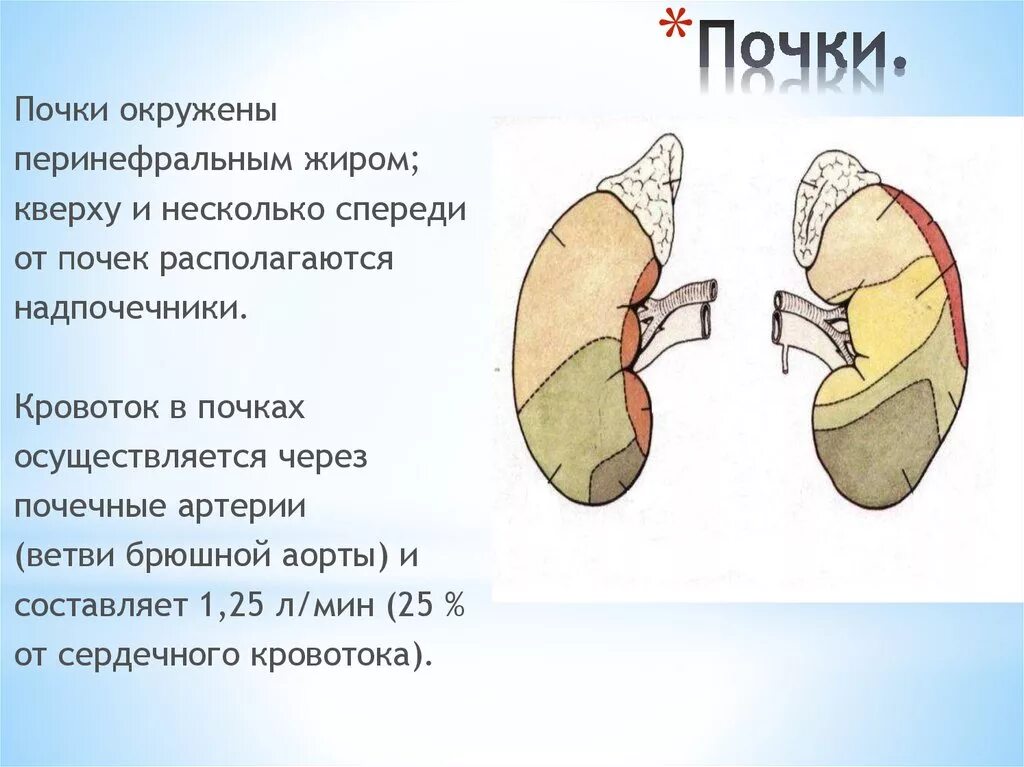 *Почки.

Почки окружены перинефральным жиром; кверху и несколько спереди от почек располагаются надпочечники.

Кровоток в почках осуществляется через почечные артерии (ветви брюшной аорты) и составляет 1,25 л/мин (25 % от сердечного кровотока).